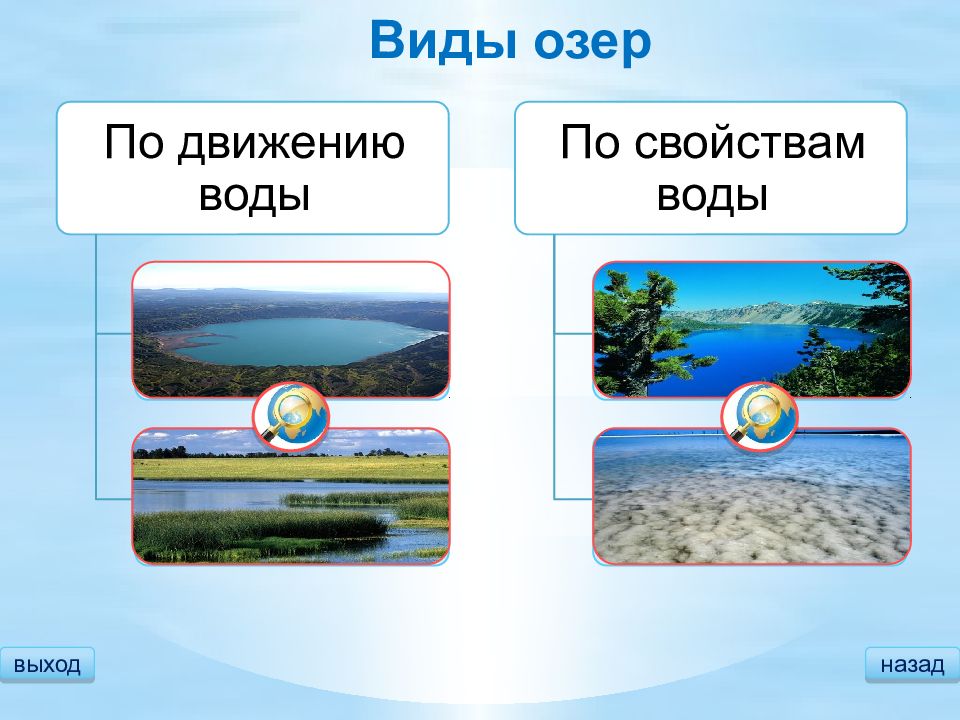 Виды озер

По движению воды

По свойствам воды

выход

назад